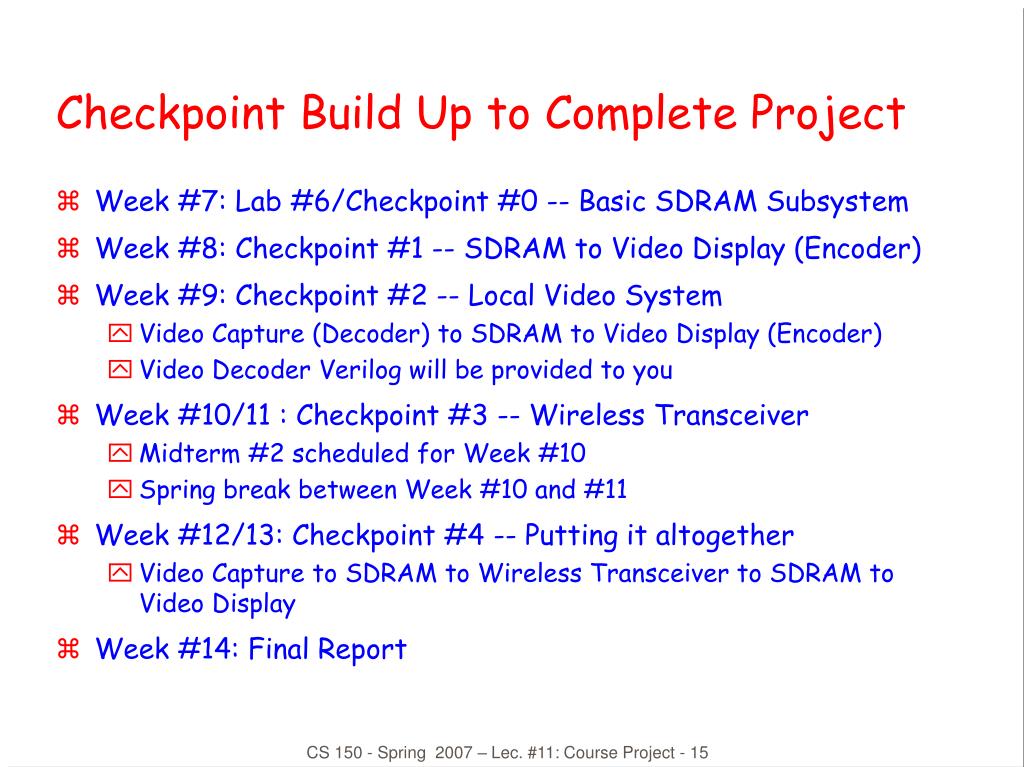 Checkpoint Build Up to Complete Project

⌘ Week #7: Lab #6/Checkpoint #0 -- Basic SDRAM Subsystem
⌘ Week #8: Checkpoint #1 -- SDRAM to Video Display (Encoder)
⌘ Week #9: Checkpoint #2 -- Local Video System
Video Capture (Decoder) to SDRAM to Video Display (Encoder)
Video Decoder Verilog will be provided to you
⌘ Week #10/11 : Checkpoint #3 -- Wireless Transceiver
Midterm #2 scheduled for Week #10
Spring break between Week #10 and #11
⌘ Week #12/13: Checkpoint #4 -- Putting it altogether
Video Capture to SDRAM to Wireless Transceiver to SDRAM to Video Display
⌘ Week #14: Final Report

CS 150 - Spring 2007 – Lec. #11: Course Project - 15